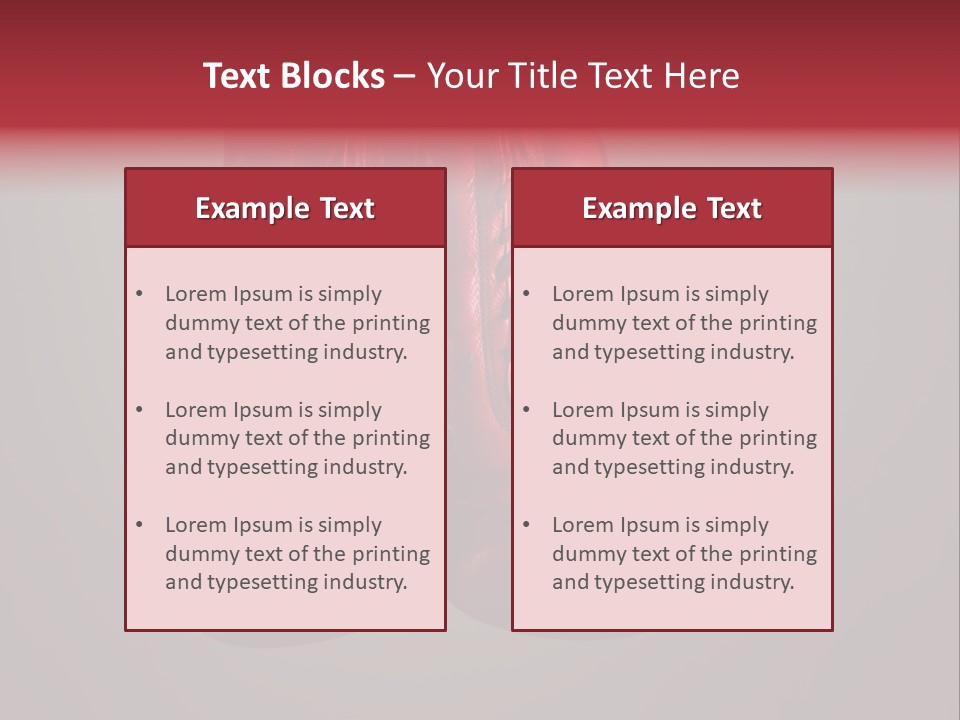 Text Blocks – Your Title Text Here

Example Text

• Lorem Ipsum is simply dummy text of the printing and typesetting industry.

• Lorem Ipsum is simply dummy text of the printing and typesetting industry.

• Lorem Ipsum is simply dummy text of the printing and typesetting industry.

Example Text

• Lorem Ipsum is simply dummy text of the printing and typesetting industry.

• Lorem Ipsum is simply dummy text of the printing and typesetting industry.

• Lorem Ipsum is simply dummy text of the printing and typesetting industry.